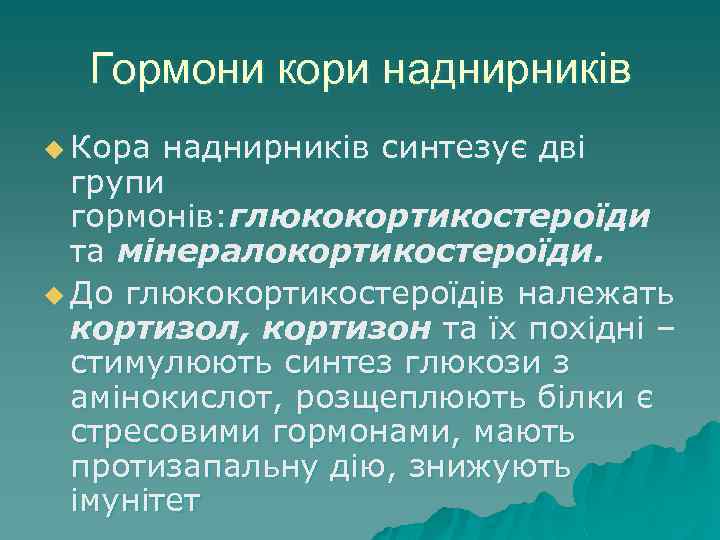 Гормони кори наднирників

Кора наднирників синтезує дві групи гормонів:глюкокортикостероїди та мінералокортикостероїди.

До глюкокортикостероїдів належать кортизол, кортизон та їх похідні – стимулюють синтез глюкози з амінокислот, розщеплюють білки є стресовими гормонами, мають протизапальну дію, знижують імунітет